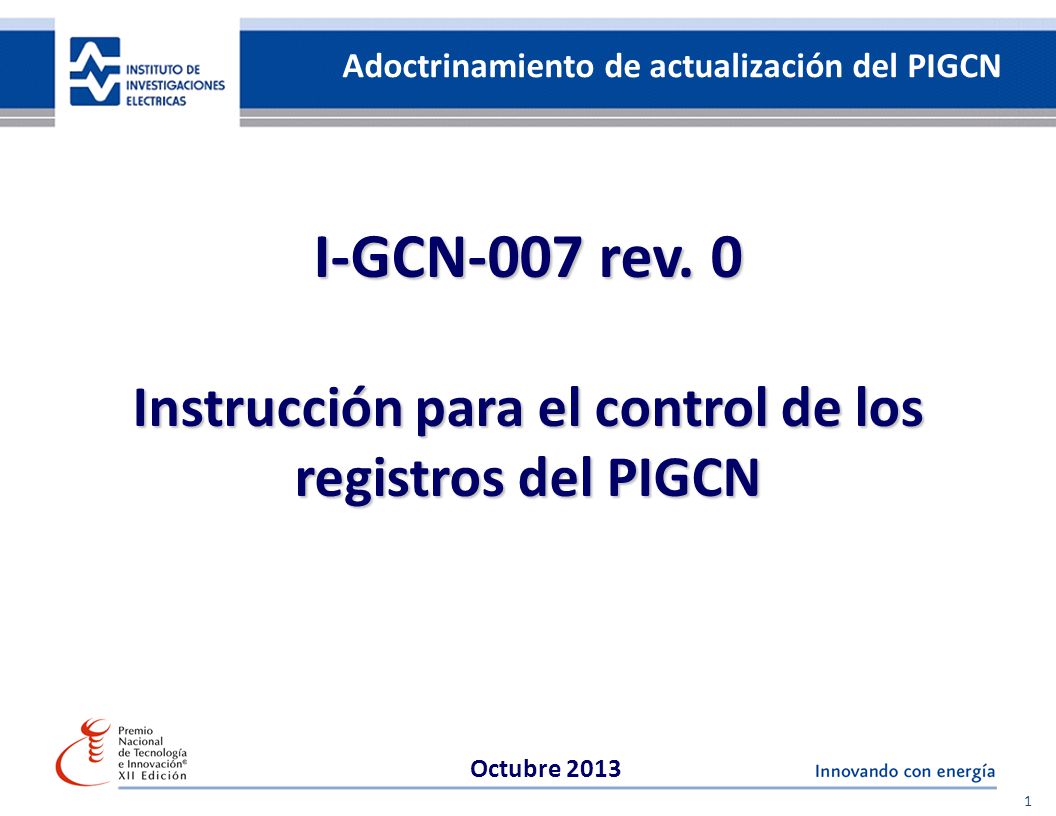 INSTITUTO DE INVESTIGACIONES ELECTRICAS

Adoctrinamiento de actualización del PIGCN

I-GCN-007 rev. 0

Instrucción para el control de los registros del PIGCN

Premio Nacional de Tecnología e Innovación® XII Edición

Octubre 2013

Innovando con energía

1